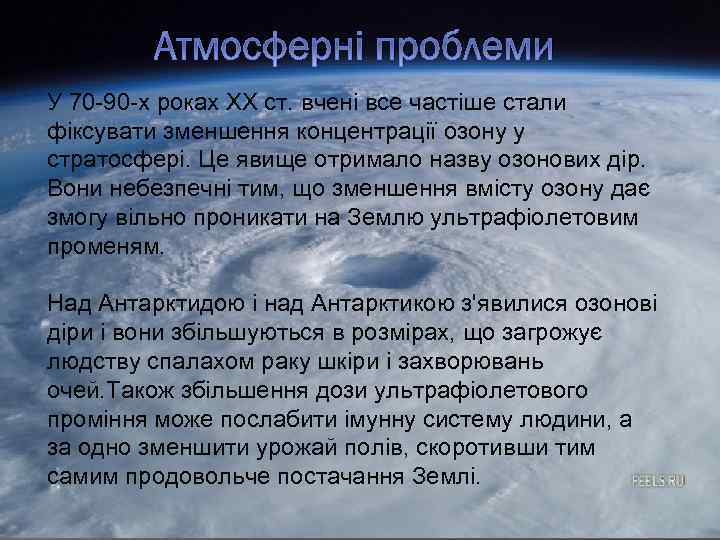 Атмосферні проблеми

У 70-90-х роках XX ст. вчені все частіше стали фіксувати зменшення концентрації озону у стратосфері. Це явище отримало назву озонових дір. Вони небезпечні тим, що зменшення вмісту озону дає змогу вільно проникати на Землю ультрафіолетовим променям.

Над Антарктидою і над Антарктикою з'явилися озонові діри і вони збільшуються в розмірах, що загрожує людству спалахом раку шкіри і захворювань очей.Також збільшення дози ультрафіолетового проміння може послабити імунну систему людини, а за одно зменшити урожай полів, скоротивши тим самим продовольче постачання Землі.

FEELS.RU